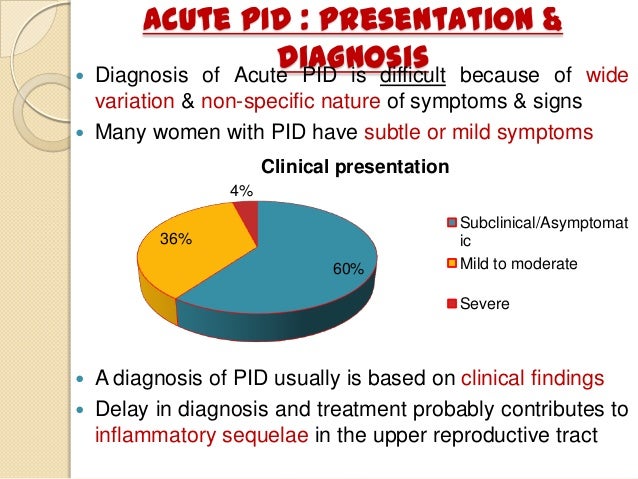 ACUTE PID : PRESENTATION & DIAGNOSIS

- Diagnosis of Acute PID is difficult because of wide variation & non-specific nature of symptoms & signs
- Many women with PID have subtle or mild symptoms

Clinical presentation

4%
36%
60%

Subclinical/Asymptomatic
Mild to moderate
Severe

- A diagnosis of PID usually is based on clinical findings
- Delay in diagnosis and treatment probably contributes to inflammatory sequelae in the upper reproductive tract